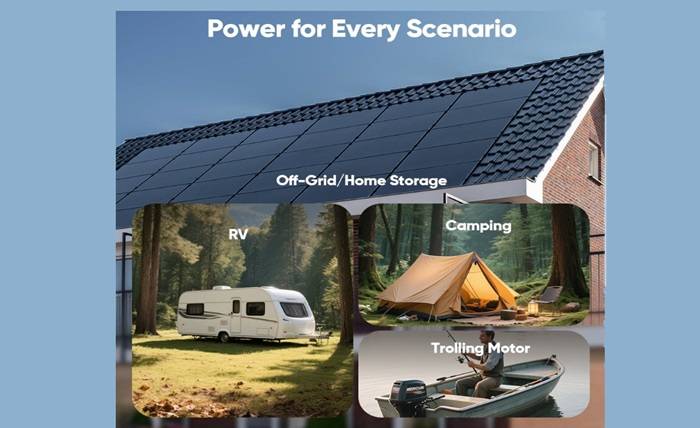 Power for Every Scenario

Off-Grid/Home Storage

RV

Camping

Trolling Motor